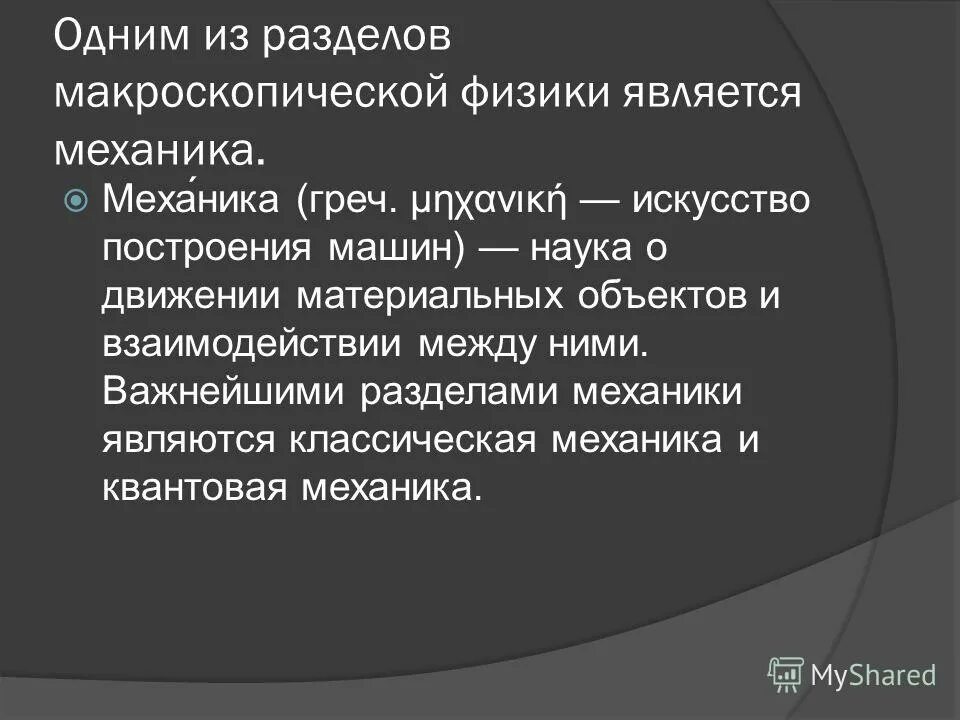 Одним из разделов макроскопической физики является механика.

Меха́ника (греч. μηχανική — искусство построения машин) — наука о движении материальных объектов и взаимодействии между ними. Важнейшими разделами механики являются классическая механика и квантовая механика.

MyShared